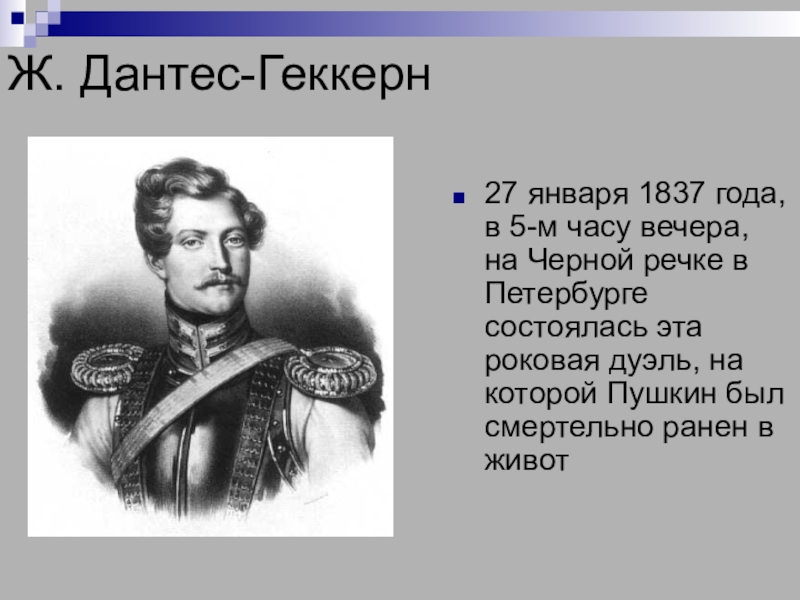 Ж. Дантес-Геккерн

27 января 1837 года, в 5-м часу вечера, на Черной речке в Петербурге состоялась эта роковая дуэль, на которой Пушкин был смертельно ранен в живот